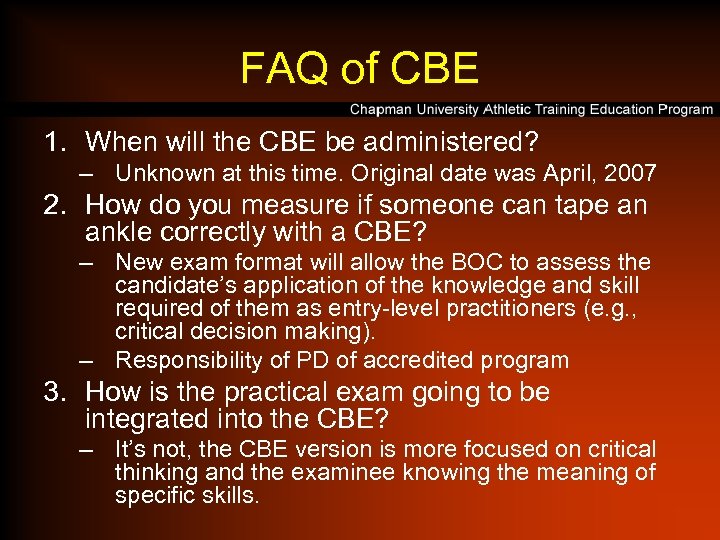 FAQ of CBE

Chapman University Athletic Training Education Program

1. When will the CBE be administered?
– Unknown at this time. Original date was April, 2007

2. How do you measure if someone can tape an ankle correctly with a CBE?
– New exam format will allow the BOC to assess the candidate's application of the knowledge and skill required of them as entry-level practitioners (e.g., critical decision making).
– Responsibility of PD of accredited program

3. How is the practical exam going to be integrated into the CBE?
– It's not, the CBE version is more focused on critical thinking and the examinee knowing the meaning of specific skills.